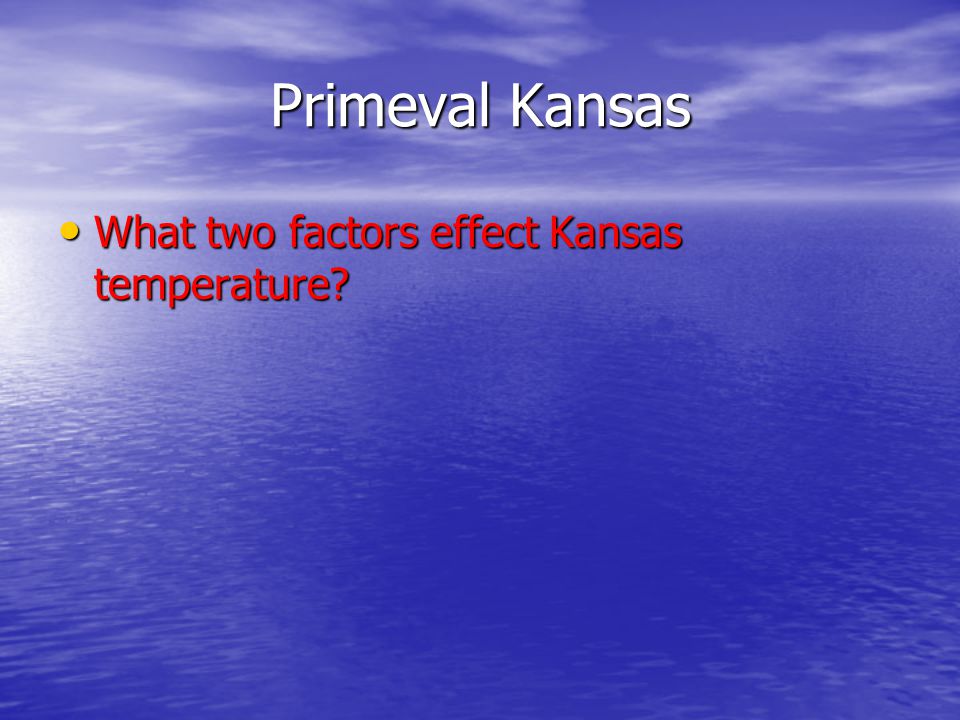 Primeval Kansas

• What two factors effect Kansas temperature?